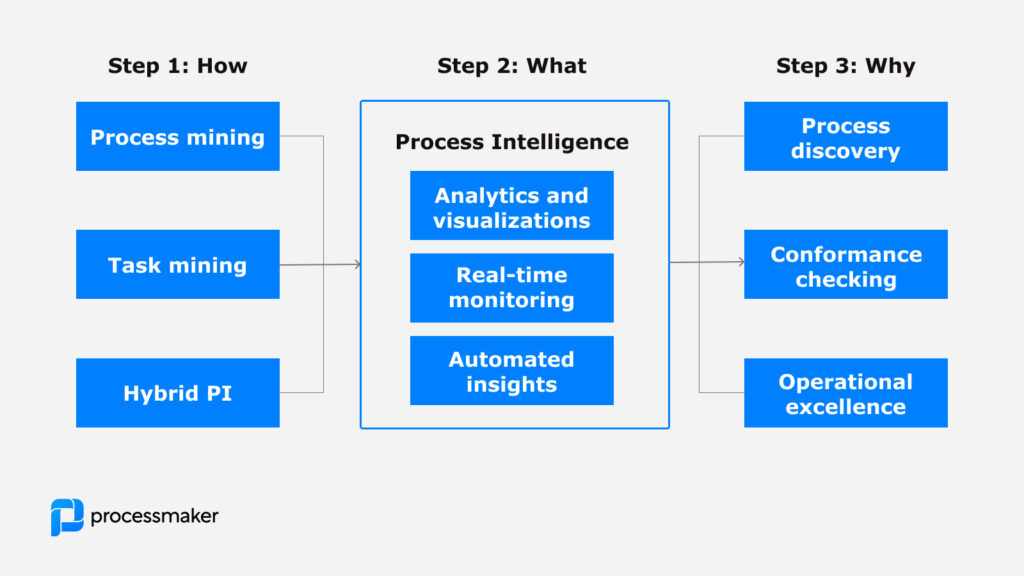 Step 1: How

Process mining

Task mining

Hybrid PI

Step 2: What

Process Intelligence

Analytics and visualizations

Real-time monitoring

Automated insights

Step 3: Why

Process discovery

Conformance checking

Operational excellence

processmaker